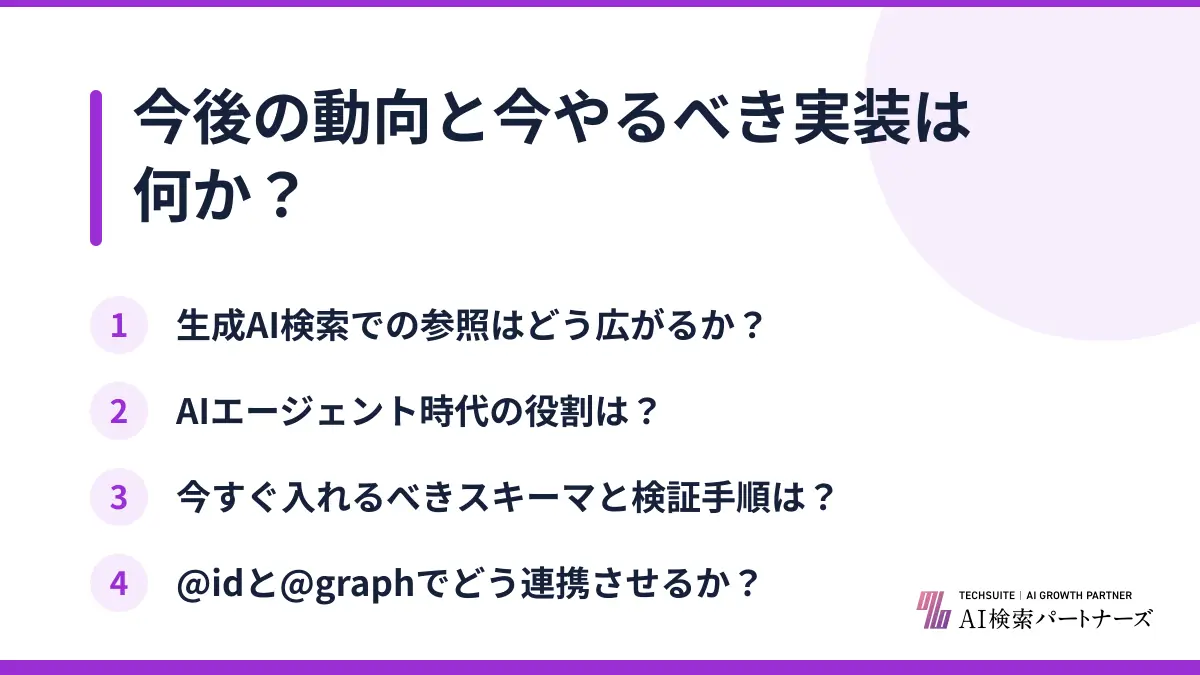 今後の動向と今やるべき実装は何か？

1 生成AI検索での参照はどう広がるか？

2 AIエージェント時代の役割は？

3 今すぐ入れるべきスキーマと検証手順は？

4 @idと@graphでどう連携させるか？

TECHSUITE | AI GROWTH PARTNER
AI検索パートナーズ